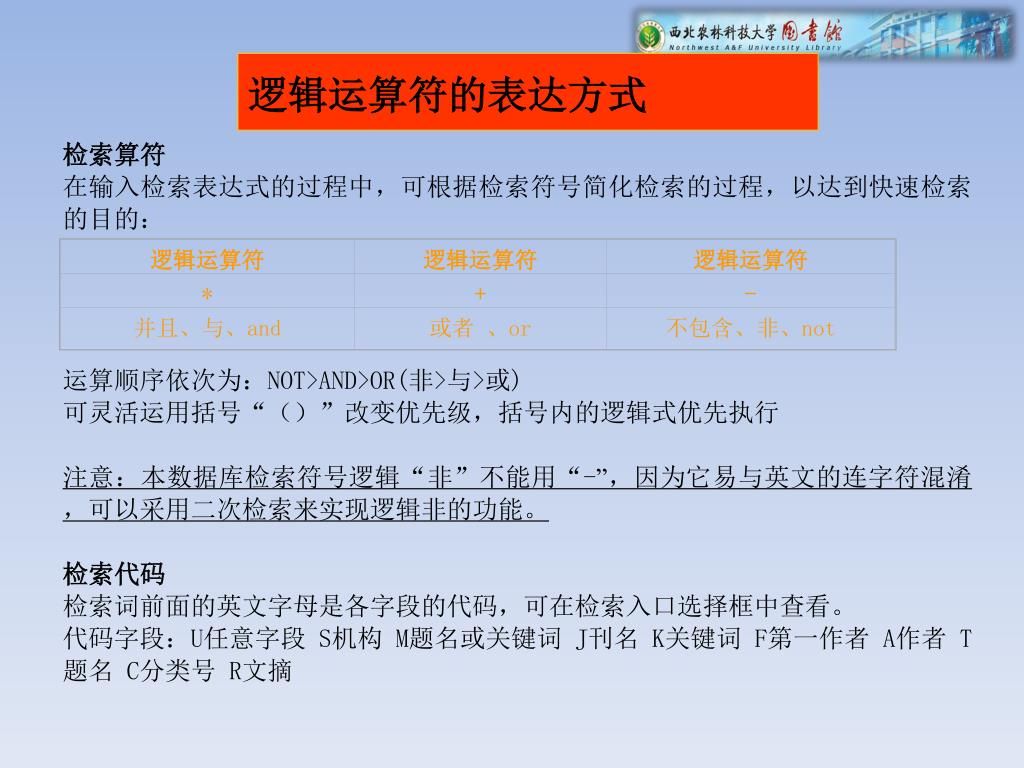 西北农林科技大学 图书馆
Northwest A&F University Library

逻辑运算符的表达方式

检索算符
在输入检索表达式的过程中，可根据检索符号简化检索的过程，以达到快速检索的目的：

| 逻辑运算符 | 逻辑运算符 | 逻辑运算符 |
|---|---|---|
| * | + | - |
| 并且、与、and | 或者 、or | 不包含、非、not |

运算顺序依次为：NOT>AND>OR(非>与>或)
可灵活运用括号“（）”改变优先级，括号内的逻辑式优先执行

注意：本数据库检索符号逻辑“非”不能用“-”，因为它易与英文的连字符混淆，可以采用二次检索来实现逻辑非的功能。

检索代码
检索词前面的英文字母是各字段的代码，可在检索入口选择框中查看。
代码字段：U任意字段 S机构 M题名或关键词 J刊名 K关键词 F第一作者 A作者 T题名 C分类号 R文摘